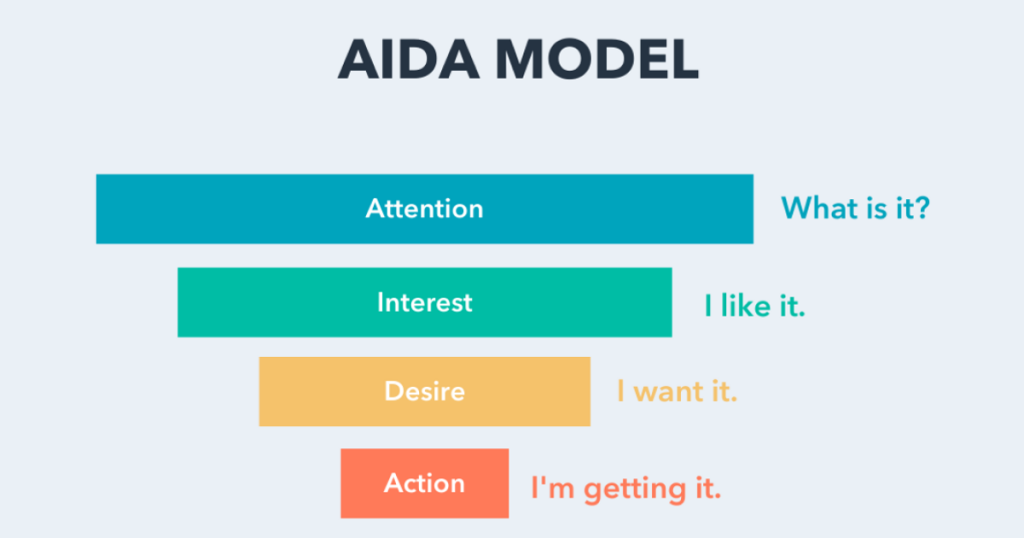 AIDA MODEL

Attention What is it?

Interest I like it.

Desire I want it.

Action I'm getting it.